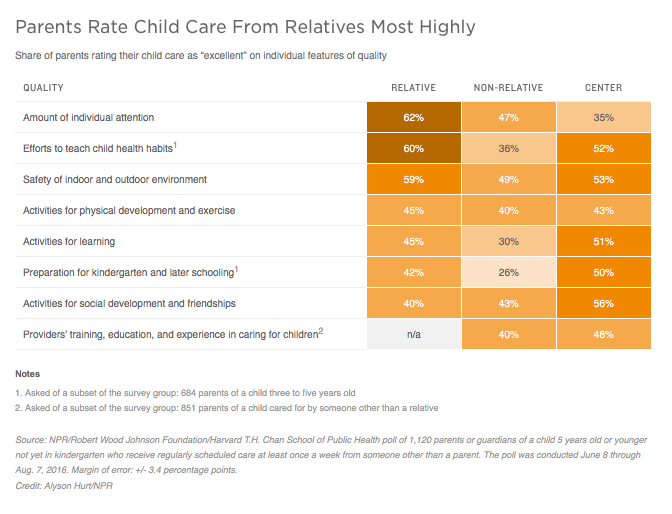 Parents Rate Child Care From Relatives Most Highly

Share of parents rating their child care as "excellent" on individual features of quality

| QUALITY | RELATIVE | NON-RELATIVE | CENTER |
|---|---|---|---|
| Amount of individual attention | 62% | 47% | 35% |
| Efforts to teach child health habits$^1$ | 60% | 36% | 52% |
| Safety of indoor and outdoor environment | 59% | 49% | 53% |
| Activities for physical development and exercise | 45% | 40% | 43% |
| Activities for learning | 45% | 30% | 51% |
| Preparation for kindergarten and later schooling$^1$ | 42% | 26% | 50% |
| Activities for social development and friendships | 40% | 43% | 56% |
| Providers' training, education, and experience in caring for children$^2$ | n/a | 40% | 48% |

Notes

1. Asked of a subset of the survey group: 684 parents of a child three to five years old

2. Asked of a subset of the survey group: 851 parents of a child cared for by someone other than a relative

Source: NPR/Robert Wood Johnson Foundation/Harvard T.H. Chan School of Public Health poll of 1,120 parents or guardians of a child 5 years old or younger not yet in kindergarten who receive regularly scheduled care at least once a week from someone other than a parent. The poll was conducted June 8 through Aug. 7, 2016. Margin of error: +/- 3.4 percentage points.
Credit: Alyson Hurt/NPR